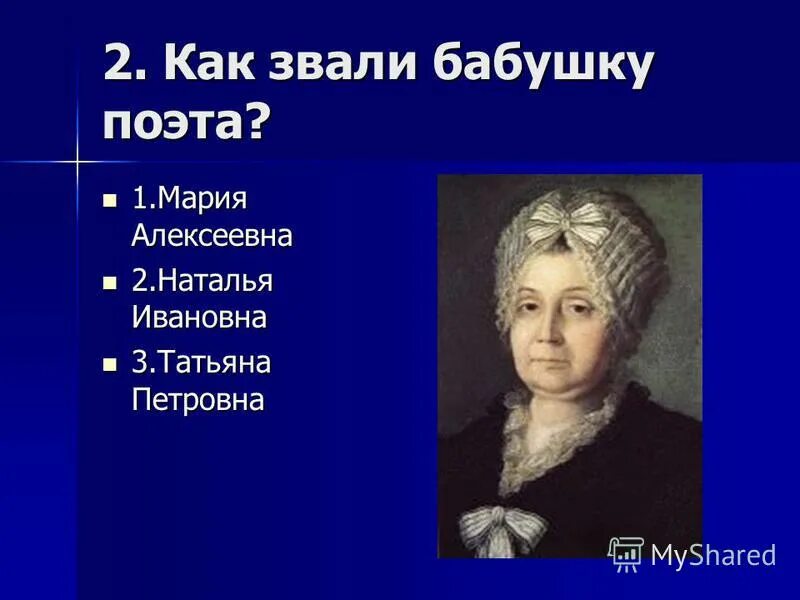 2. Как звали бабушку поэта?

- 1.Мария Алексеевна
- 2.Наталья Ивановна
- 3.Татьяна Петровна

MyShared